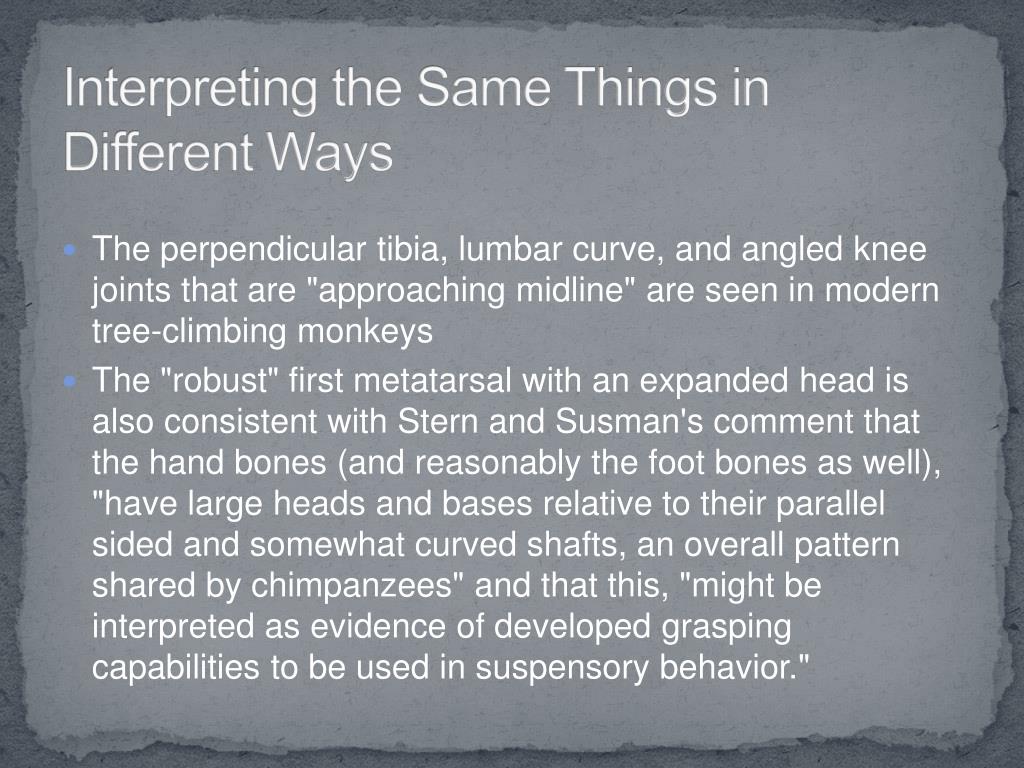 Interpreting the Same Things in Different Ways

The perpendicular tibia, lumbar curve, and angled knee joints that are "approaching midline" are seen in modern tree-climbing monkeys

The "robust" first metatarsal with an expanded head is also consistent with Stern and Susman's comment that the hand bones (and reasonably the foot bones as well), "have large heads and bases relative to their parallel sided and somewhat curved shafts, an overall pattern shared by chimpanzees" and that this, "might be interpreted as evidence of developed grasping capabilities to be used in suspensory behavior."